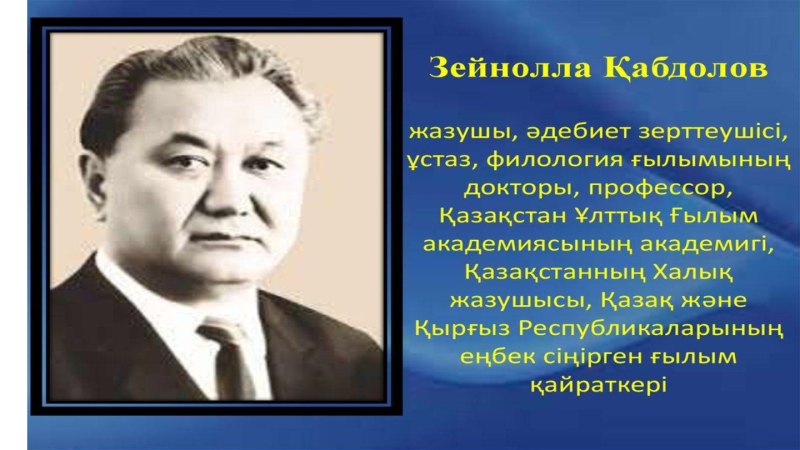 Зейнолла Қабдолов

жазушы, әдебиет зерттеушісі, ұстаз, филология ғылымының докторы, профессор, Қазақстан Ұлттық Ғылым академиясының академигі, Қазақстанның Халық жазушысы, Қазақ және Қырғыз Республикаларының еңбек сіңірген ғылым қайраткері